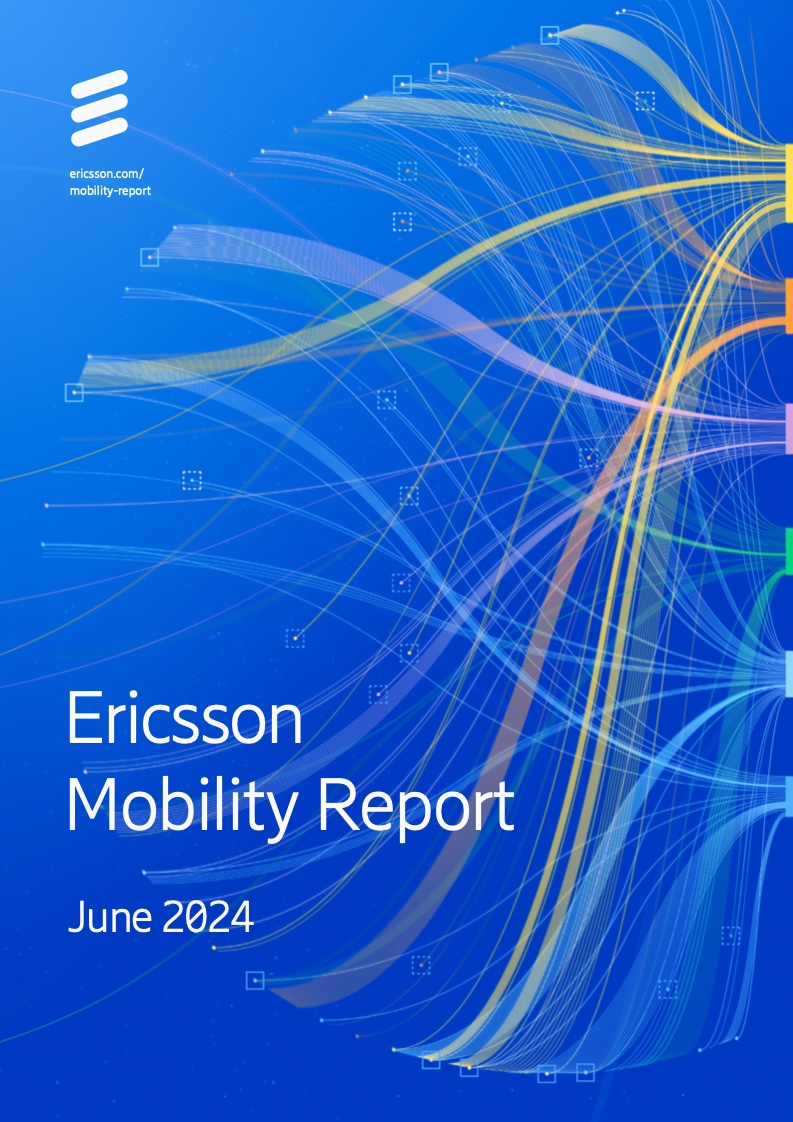 ericsson.com/
mobility-report

Ericsson
Mobility Report

June 2024